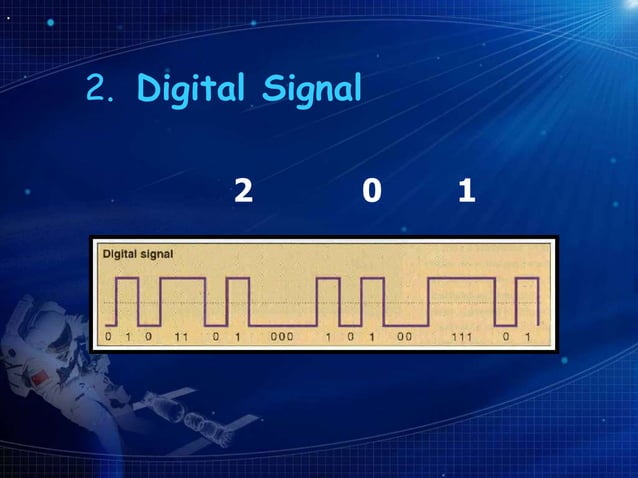 2. Digital Signal

2 0 1

Digital signal

0 1 0 11 0 1 000 1 0 1 00 111 0 1